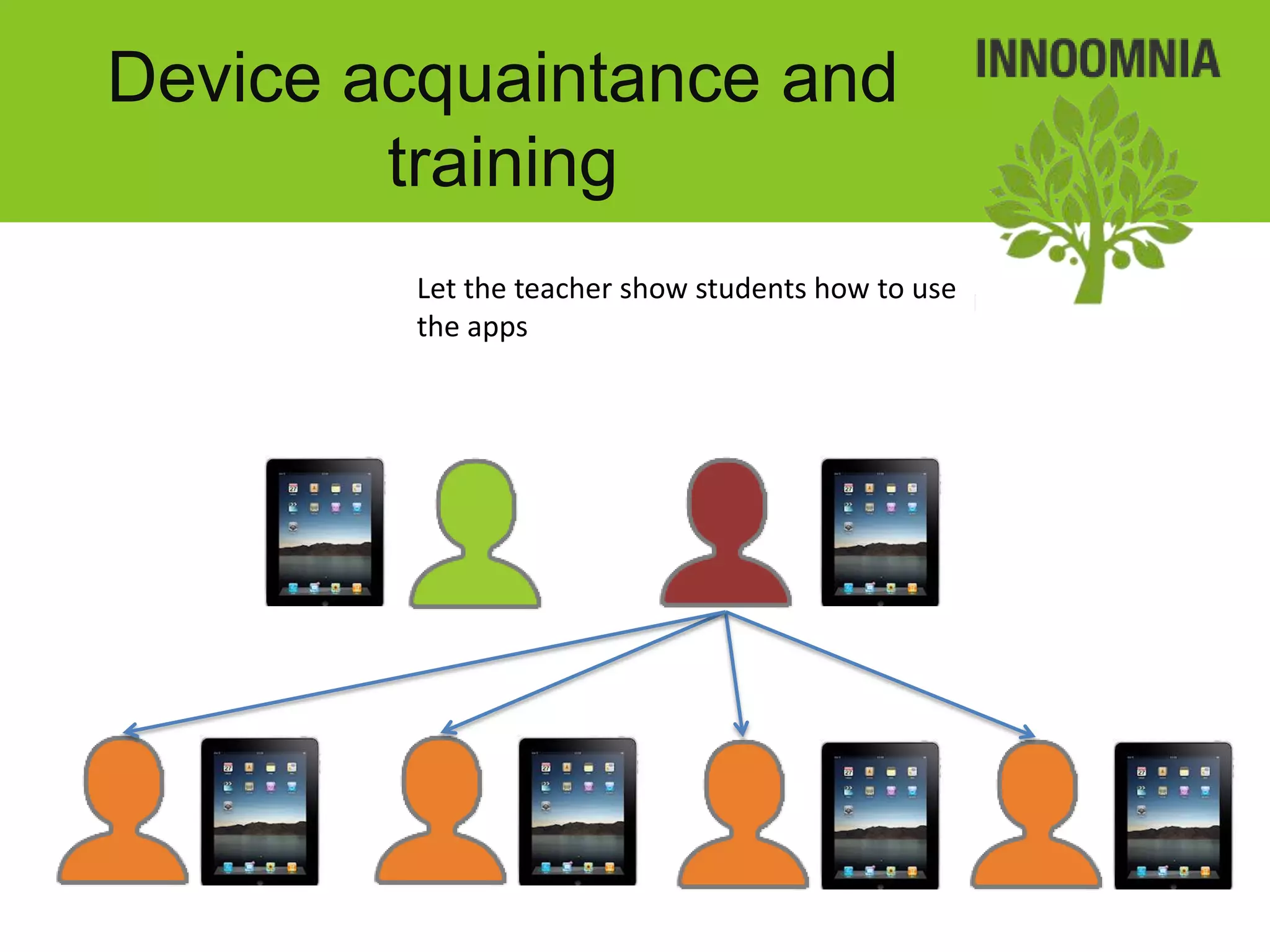 Device acquaintance and training

INNOOMNIA

Let the teacher show students how to use the apps